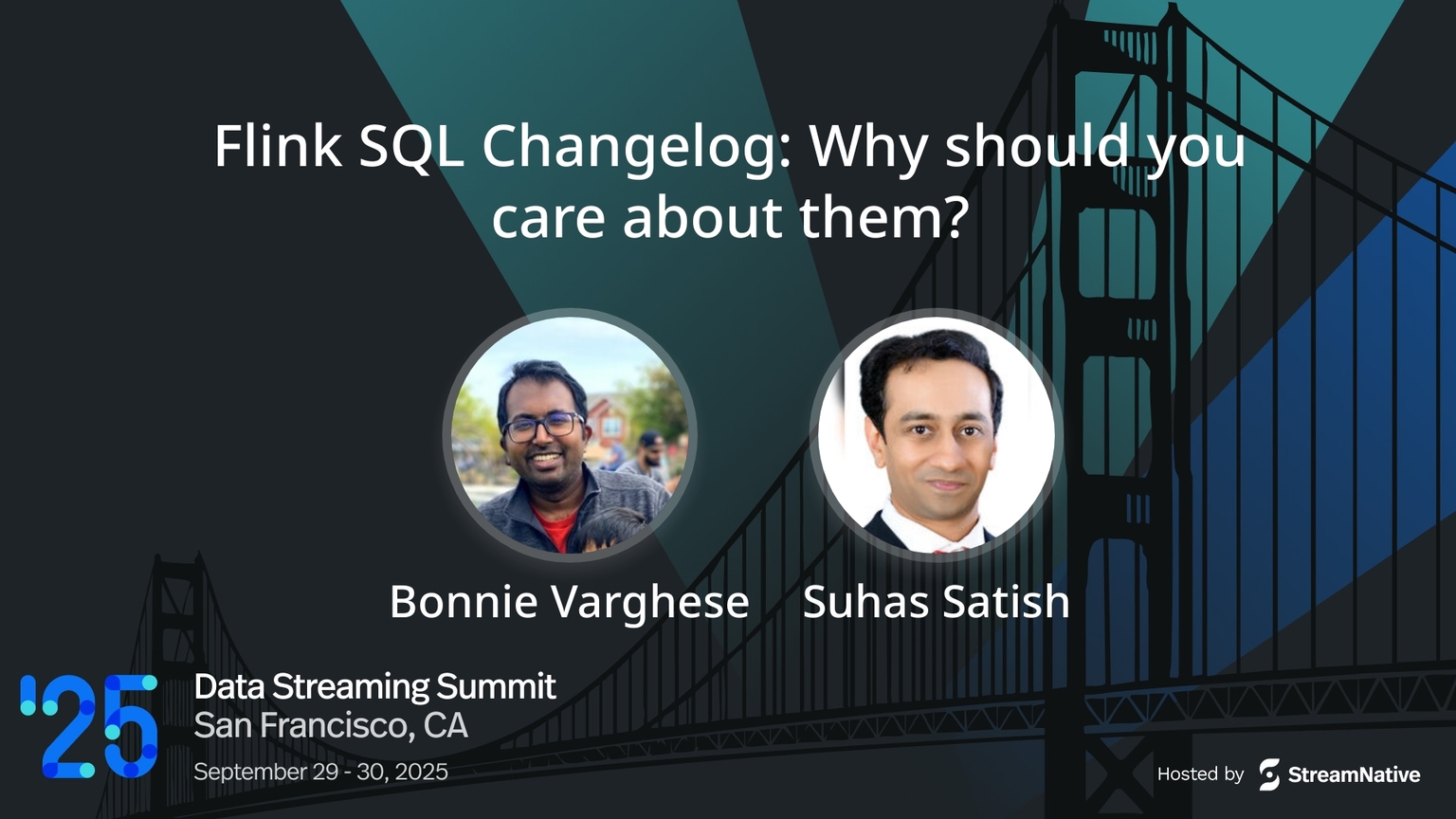 Flink SQL Changelog: Why should you care about them?

Bonnie Varghese

Suhas Satish

'25

Data Streaming Summit
San Francisco, CA

September 29 - 30, 2025

Hosted by StreamNative